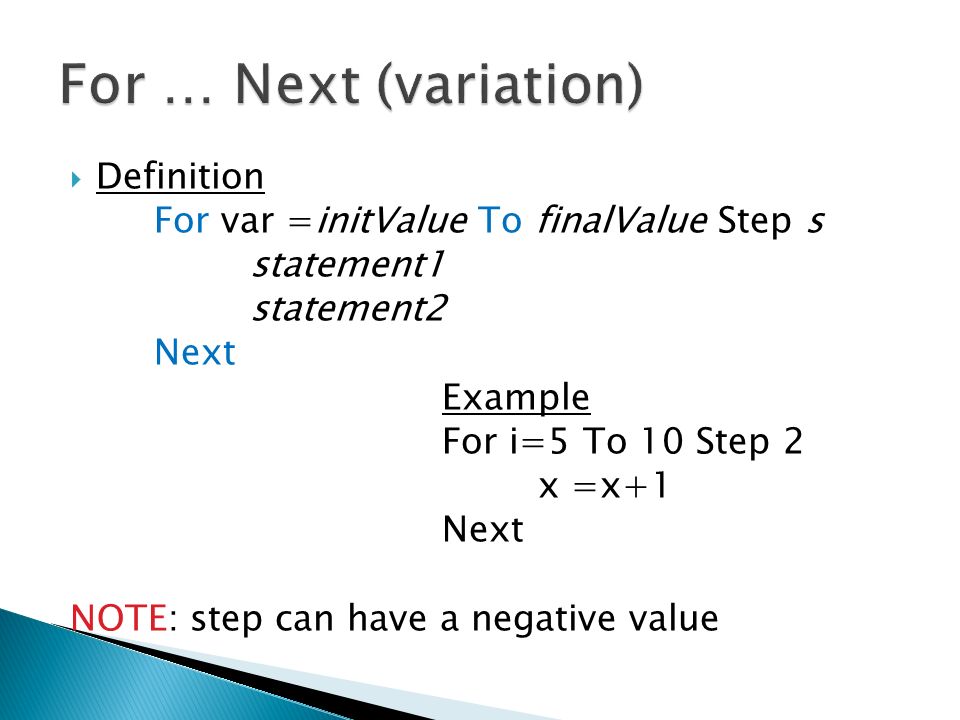 For … Next (variation)

Definition

For var =initValue To finalValue Step s
statement1
statement2
Next

Example
For i=5 To 10 Step 2
x =x+1
Next

NOTE: step can have a negative value